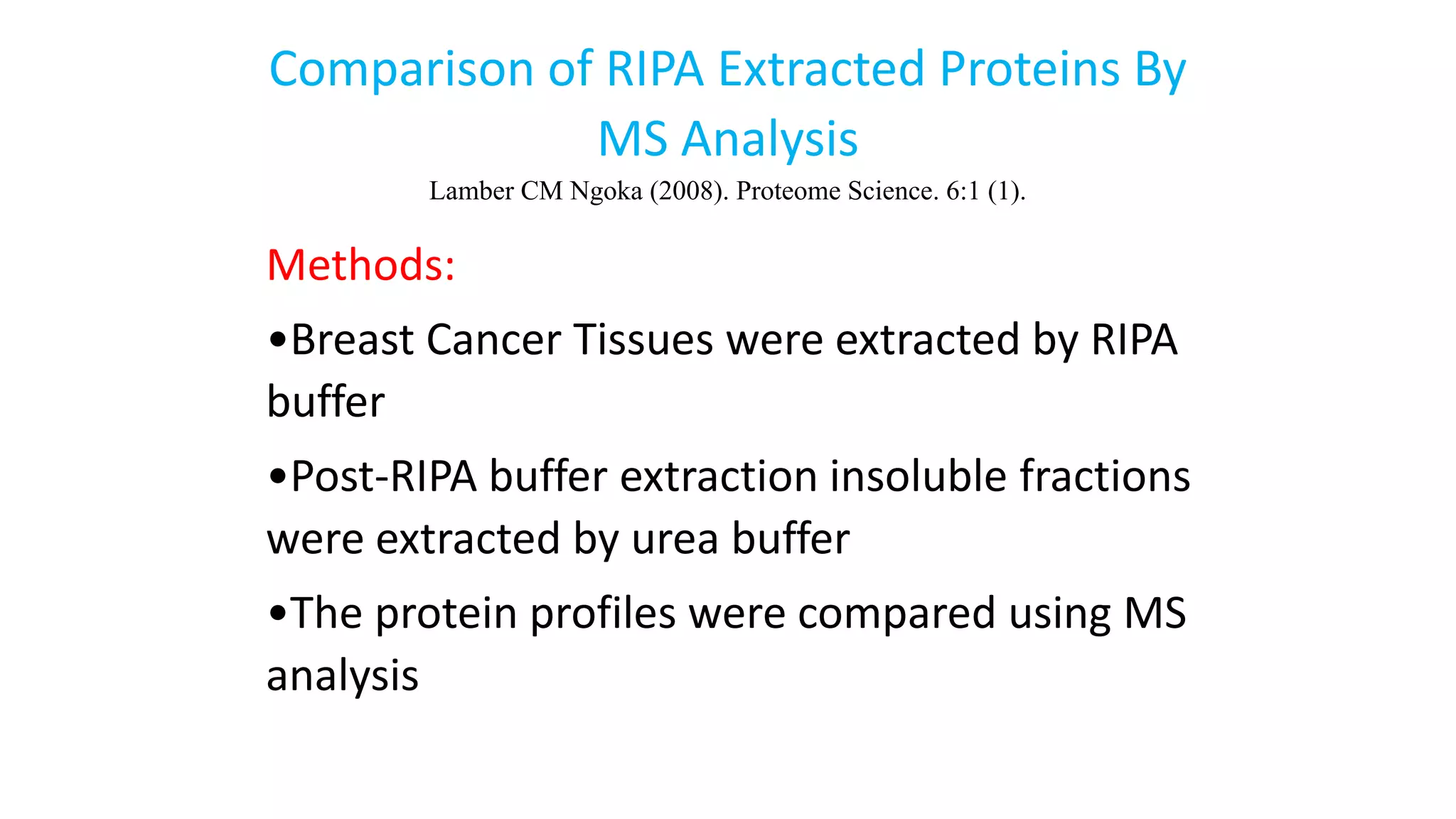 Comparison of RIPA Extracted Proteins By MS Analysis

Lamber CM Ngoka (2008). Proteome Science. 6:1 (1).

Methods:

•Breast Cancer Tissues were extracted by RIPA buffer

•Post-RIPA buffer extraction insoluble fractions were extracted by urea buffer

•The protein profiles were compared using MS analysis